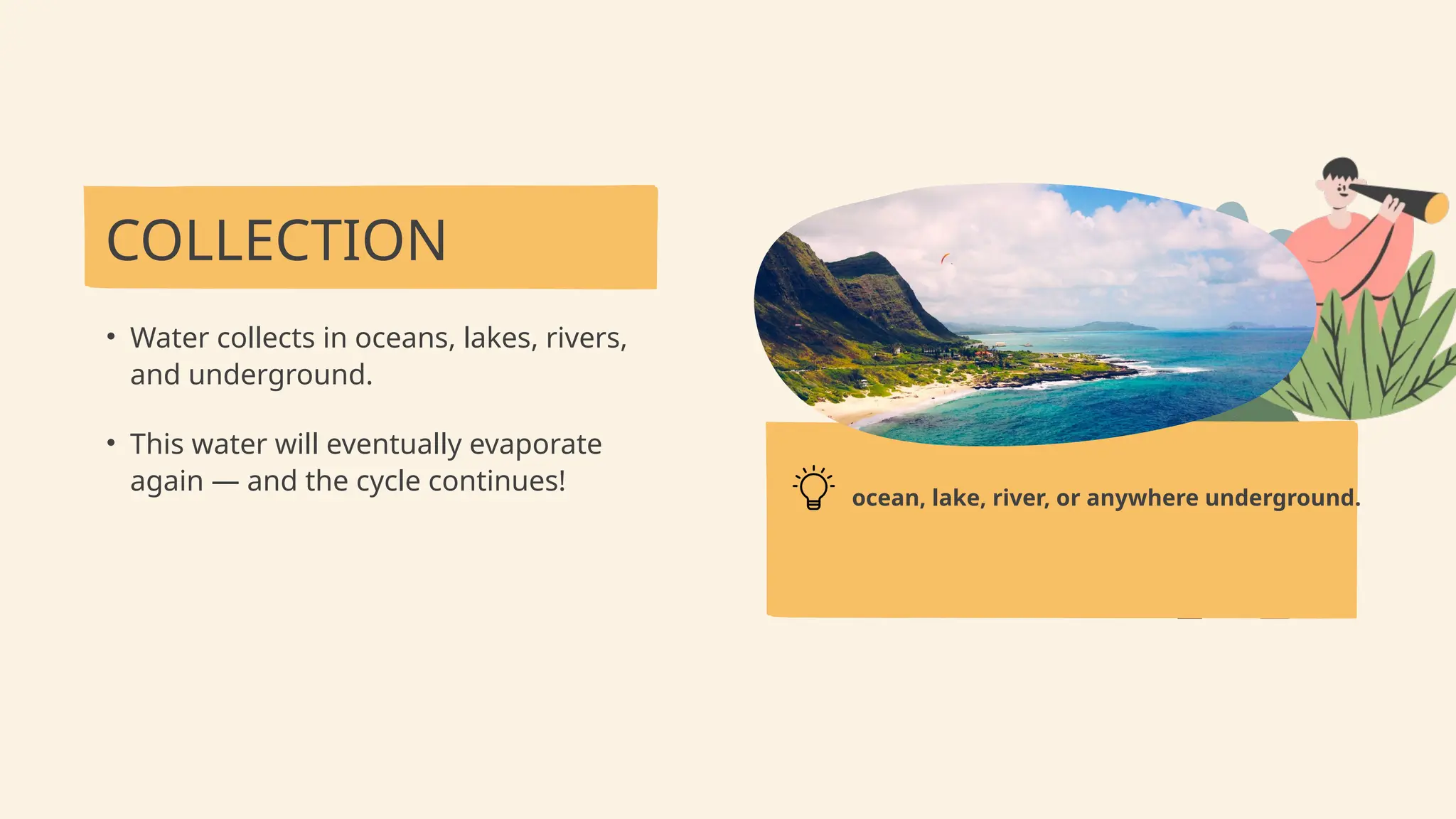 COLLECTION

• Water collects in oceans, lakes, rivers, and underground.

• This water will eventually evaporate again — and the cycle continues!

ocean, lake, river, or anywhere underground.